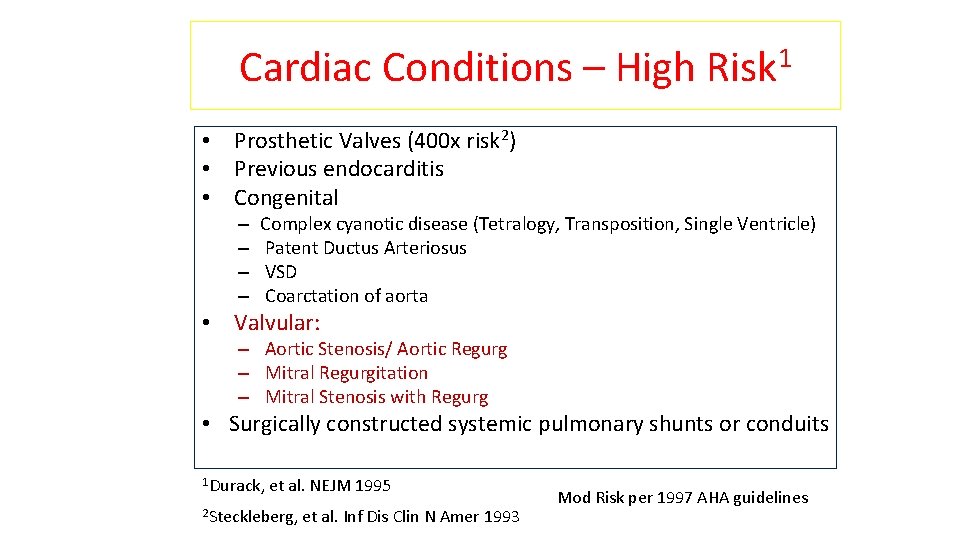 Cardiac Conditions – High Risk$^1$

• Prosthetic Valves (400x risk$^2$)
• Previous endocarditis
• Congenital
– Complex cyanotic disease (Tetralogy, Transposition, Single Ventricle)
– Patent Ductus Arteriosus
– VSD
– Coarctation of aorta
• Valvular:
– Aortic Stenosis/ Aortic Regurg
– Mitral Regurgitation
– Mitral Stenosis with Regurg
• Surgically constructed systemic pulmonary shunts or conduits

$^1$Durack, et al. NEJM 1995

$^2$Steckleberg, et al. Inf Dis Clin N Amer 1993

Mod Risk per 1997 AHA guidelines